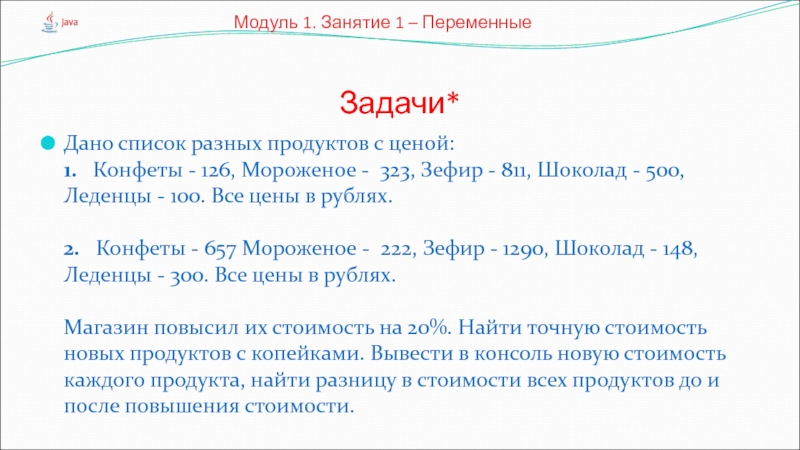 Java

Модуль 1. Занятие 1 – Переменные

Задачи*

Дано список разных продуктов с ценой:
1. Конфеты - 126, Мороженое - 323, Зефир - 811, Шоколад - 500, Леденцы - 100. Все цены в рублях.

2. Конфеты - 657 Мороженое - 222, Зефир - 1290, Шоколад - 148, Леденцы - 300. Все цены в рублях.

Магазин повысил их стоимость на 20%. Найти точную стоимость новых продуктов с копейками. Вывести в консоль новую стоимость каждого продукта, найти разницу в стоимости всех продуктов до и после повышения стоимости.